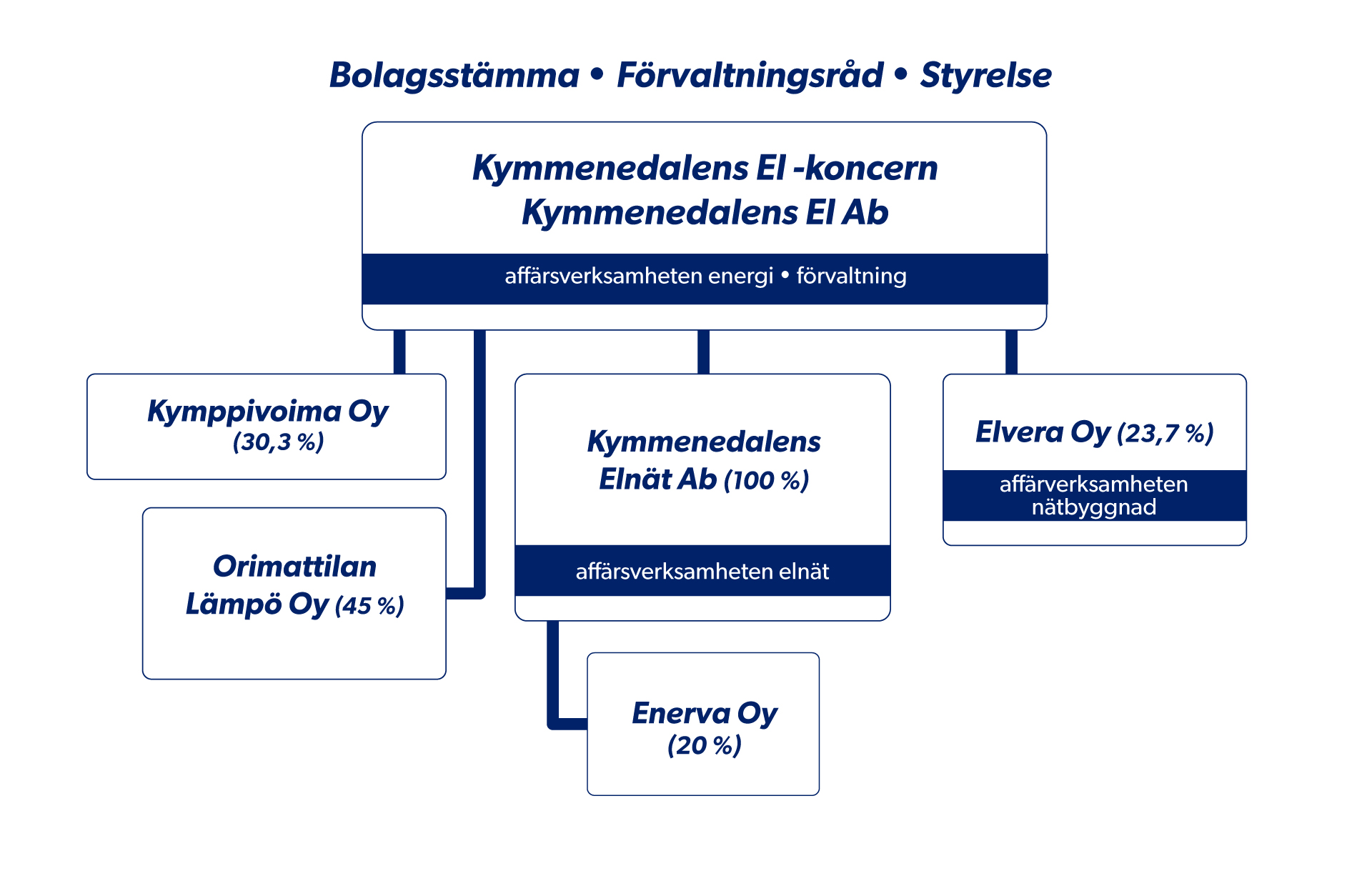 Bolagsstämma • Förvaltningsråd • Styrelse

Kymmenedalens El -koncern
Kymmenedalens El Ab

affärsverksamheten energi • förvaltning

Kymppivoima Oy
(30,3 %)

Orimattilan Lämpö Oy (45 %)

Kymmenedalens Elnät Ab (100 %)

affärsverksamheten elnät

Enerva Oy
(20 %)

Elvera Oy (23,7 %)

affärverksamheten nätbyggnad